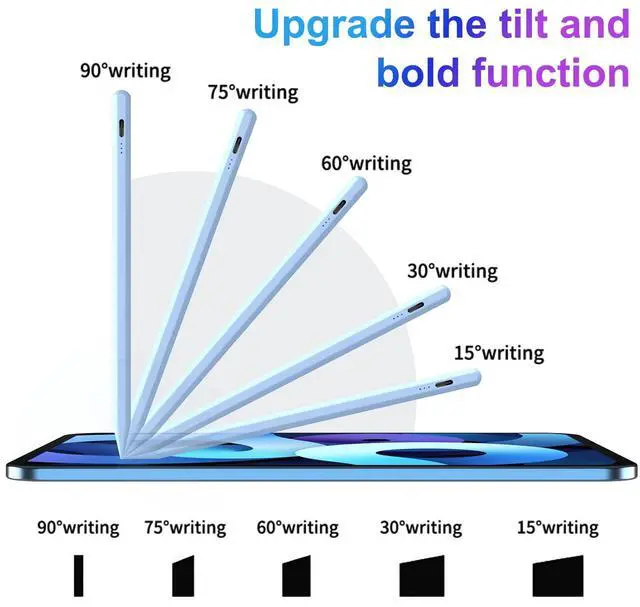 Upgrade the tilt and bold function

90°writing

75°writing

60°writing

30°writing

15°writing

90°writing 75°writing 60°writing 30°writing 15°writing